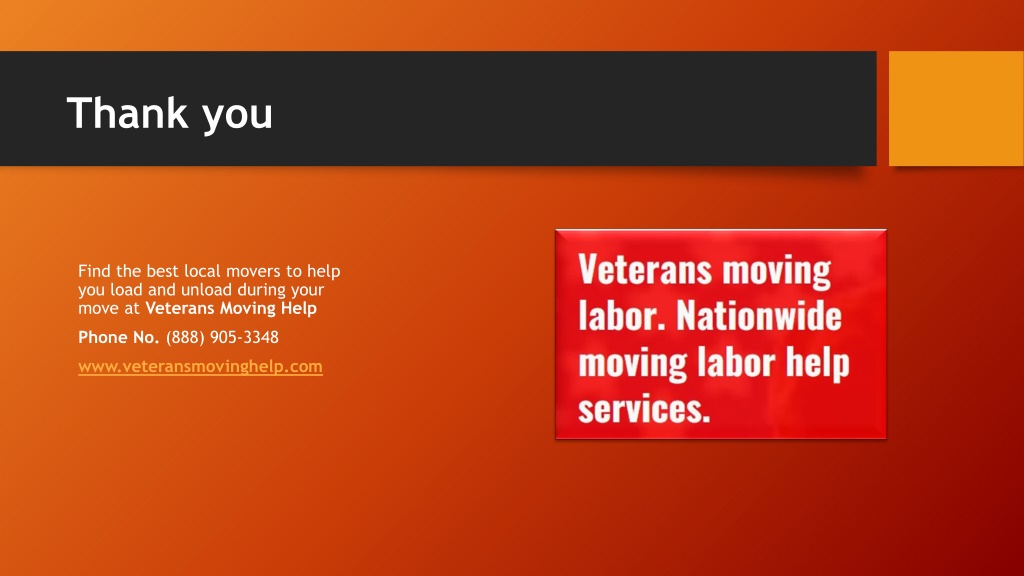 Thank you

Find the best local movers to help you load and unload during your move at Veterans Moving Help

Phone No. (888) 905-3348

www.veteransmovinghelp.com

Veterans moving labor. Nationwide moving labor help services.